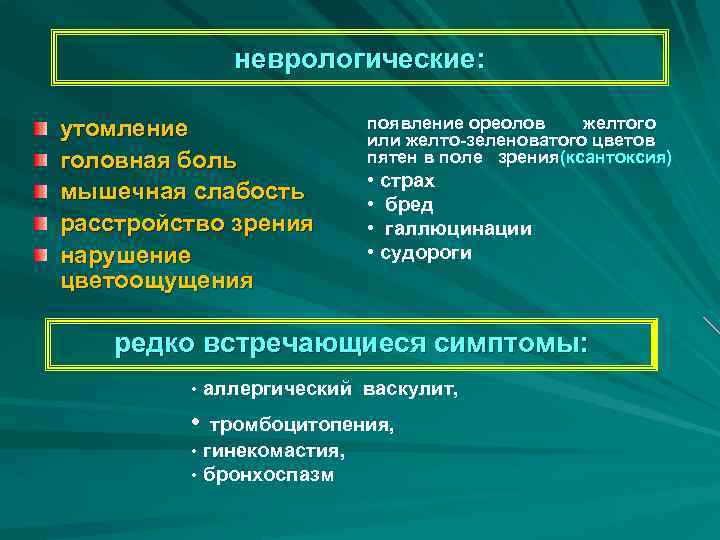 неврологические:

утомление
головная боль
мышечная слабость
расстройство зрения
нарушение цветоощущения

появление ореолов желтого или желто-зеленоватого цветов пятен в поле зрения(ксантоксия)
• страх
• бред
• галлюцинации
• судороги

редко встречающиеся симптомы:

• аллергический васкулит,
• тромбоцитопения,
• гинекомастия,
• бронхоспазм